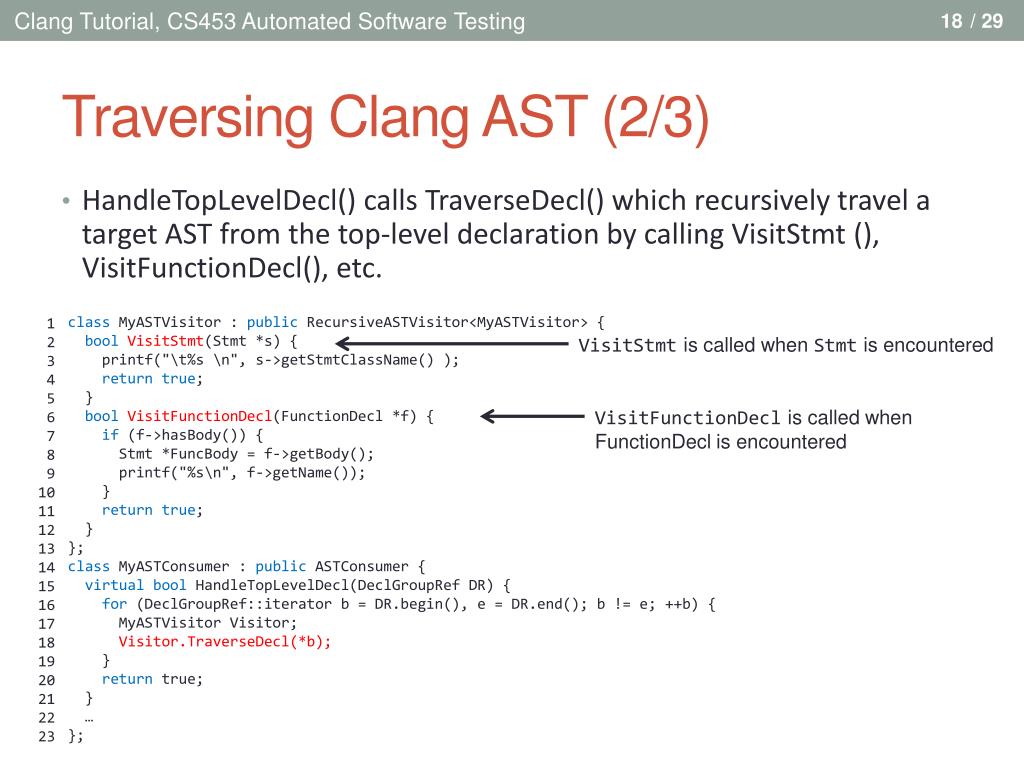 Clang Tutorial, CS453 Automated Software Testing

18 / 29

Traversing Clang AST (2/3)

• HandleTopLevelDecl() calls TraverseDecl() which recursively travel a target AST from the top-level declaration by calling VisitStmt (), VisitFunctionDecl(), etc.

1 class MyASTVisitor : public RecursiveASTVisitor<MyASTVisitor> {
2   bool VisitStmt(Stmt *s) {
3     printf("\t%s \n", s->getStmtClassName() );
4     return true;
5   }
6   bool VisitFunctionDecl(FunctionDecl *f) {
7     if (f->hasBody()) {
8       Stmt *FuncBody = f->getBody();
9       printf("%s\n", f->getName());
10    }
11    return true;
12  }
13 };
14 class MyASTConsumer : public ASTConsumer {
15   virtual bool HandleTopLevelDecl(DeclGroupRef DR) {
16     for (DeclGroupRef::iterator b = DR.begin(), e = DR.end(); b != e; ++b) {
17       MyASTVisitor Visitor;
18       Visitor.TraverseDecl(*b);
19     }
20     return true;
21   }
22   …
23 };

VisitStmt is called when Stmt is encountered

VisitFunctionDecl is called when FunctionDecl is encountered